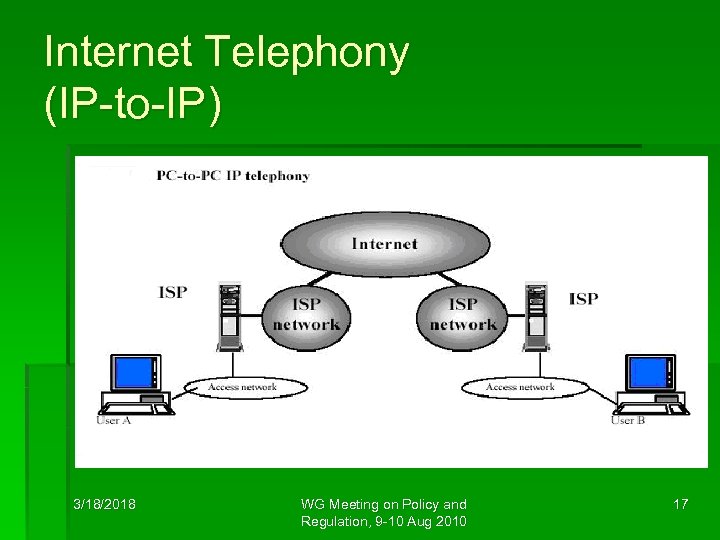 Internet Telephony (IP-to-IP)

PC-to-PC IP telephony

Internet

ISP

ISP network

ISP network

ISP

Access network

Access network

User A

User B

3/18/2018

WG Meeting on Policy and Regulation, 9-10 Aug 2010

17